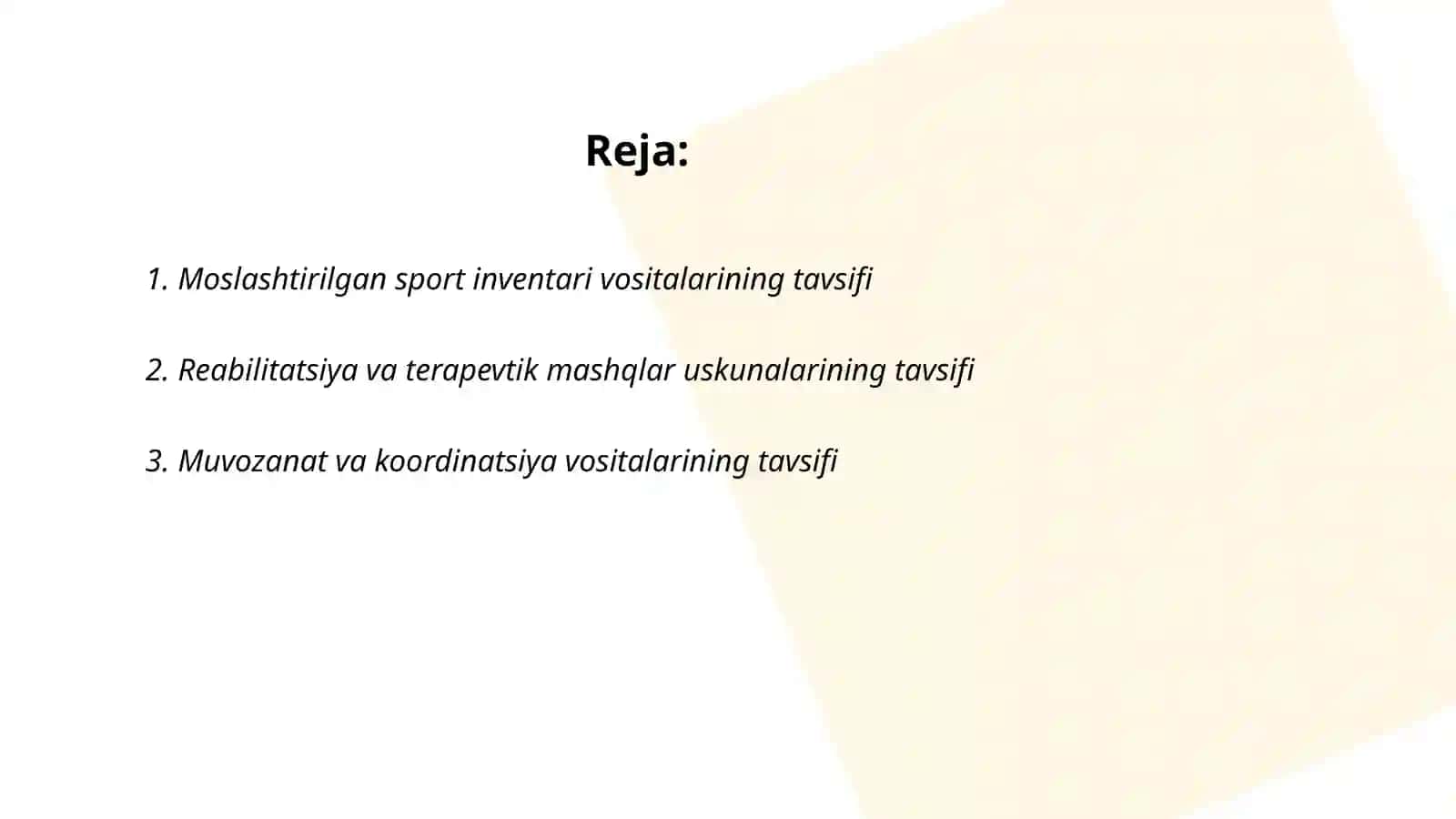 Reja:

1. Moslashtirilgan sport inventari vositalarining tavsifi

2. Reabilitatsiya va terapevtik mashqlar uskunalarining tavsifi

3. Muvozanat va koordinatsiya vositalarining tavsifi